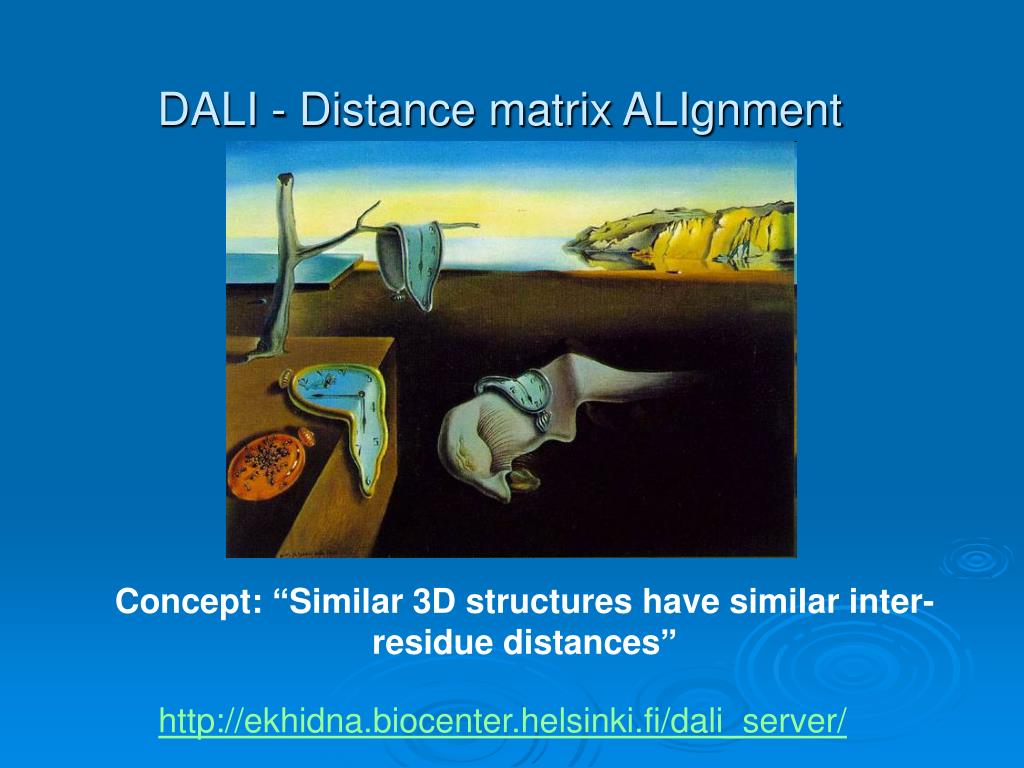 DALI - Distance matrix ALIgnment

Concept: “Similar 3D structures have similar inter-residue distances”

http://ekhidna.biocenter.helsinki.fi/dali_server/